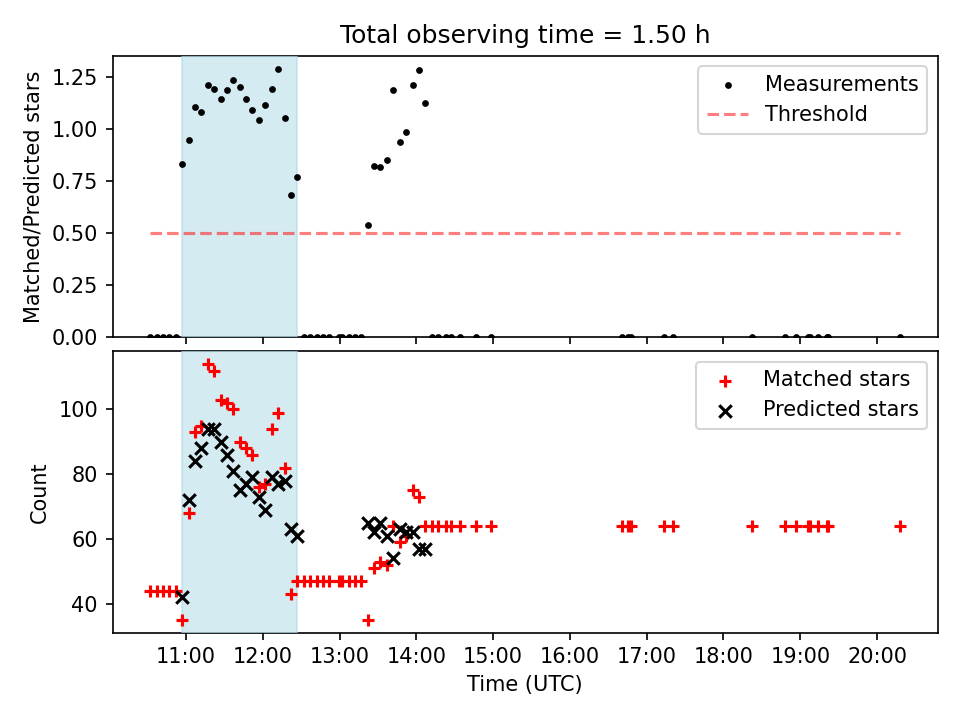 Total observing time = 1.50 h

Matched/Predicted stars

1.25
1.00
0.75
0.50
0.25
0.00

Measurements
Threshold

Count

100
80
60
40

Matched stars
Predicted stars

11:00
12:00
13:00
14:00
15:00
16:00
17:00
18:00
19:00
20:00

Time (UTC)